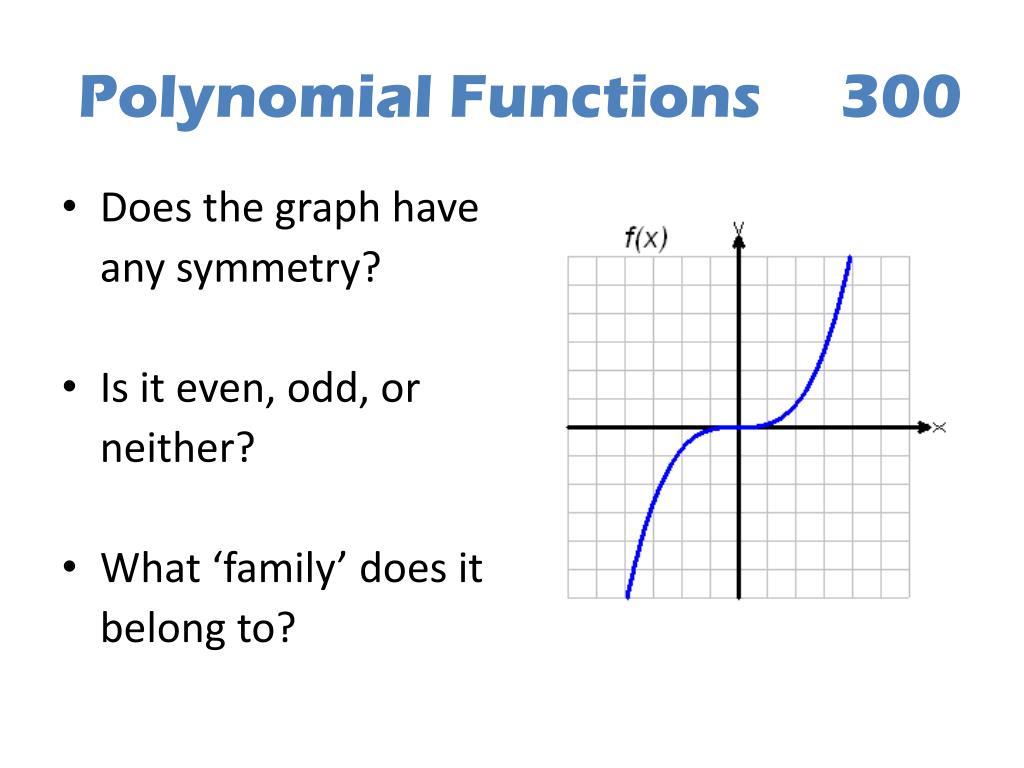 Polynomial Functions 300

• Does the graph have any symmetry?

• Is it even, odd, or neither?

• What ‘family’ does it belong to?

$f(x)$
y
x